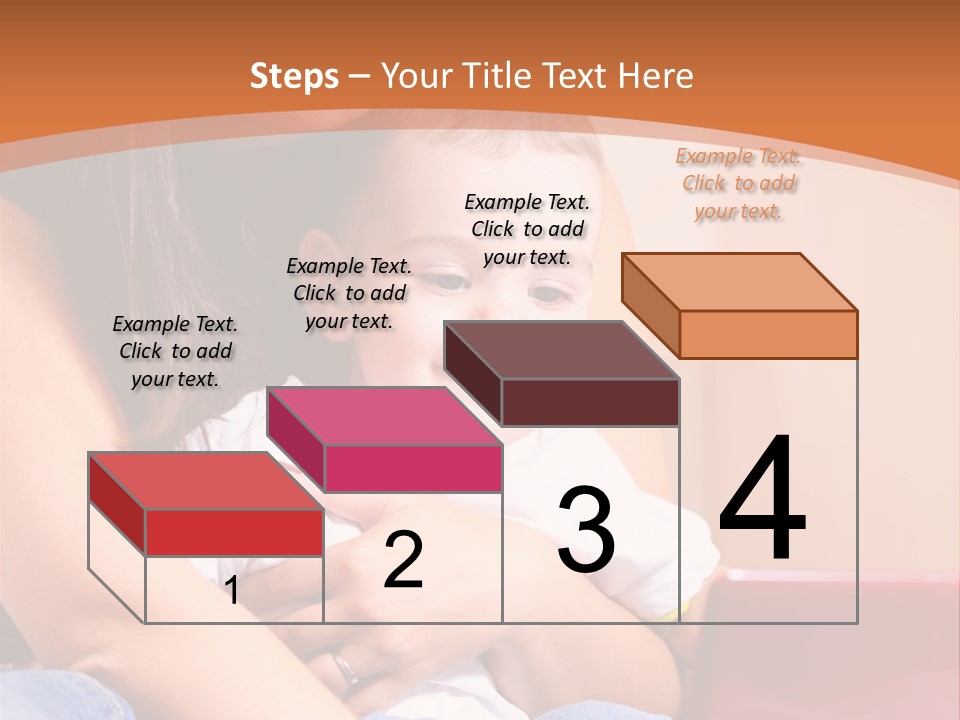 Steps – Your Title Text Here

Example Text. Click to add your text.

Example Text. Click to add your text.

Example Text. Click to add your text.

Example Text. Click to add your text.

1

2

3

4